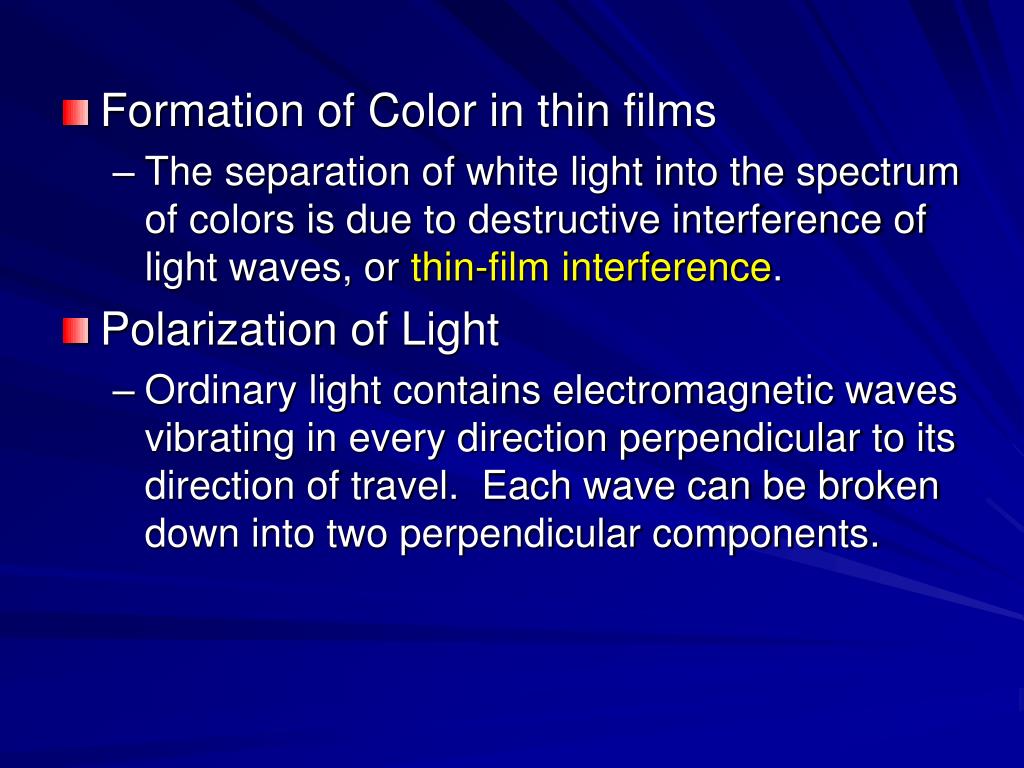 Formation of Color in thin films

– The separation of white light into the spectrum of colors is due to destructive interference of light waves, or thin-film interference.

Polarization of Light

– Ordinary light contains electromagnetic waves vibrating in every direction perpendicular to its direction of travel.  Each wave can be broken down into two perpendicular components.